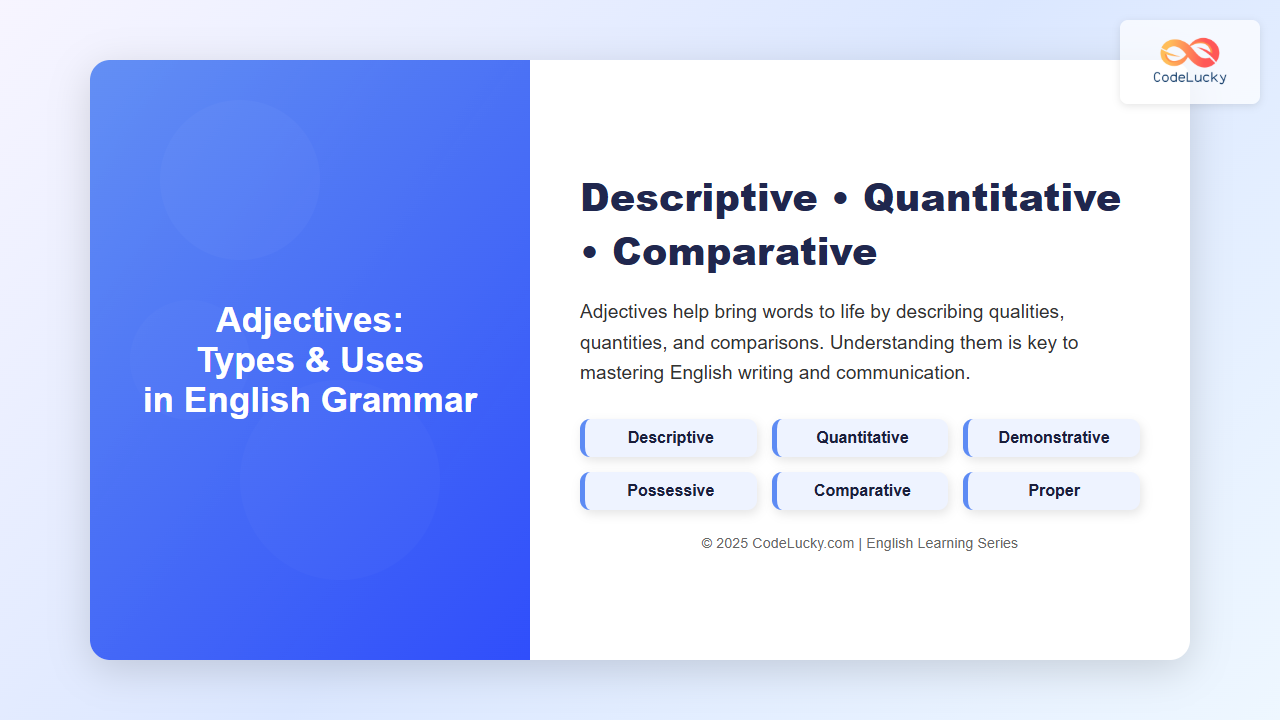 CodeLucky

Adjectives:
Types & Uses
in English Grammar

Descriptive • Quantitative • Comparative

Adjectives help bring words to life by describing qualities, quantities, and comparisons. Understanding them is key to mastering English writing and communication.

Descriptive
Quantitative
Demonstrative
Possessive
Comparative
Proper

© 2025 CodeLucky.com | English Learning Series